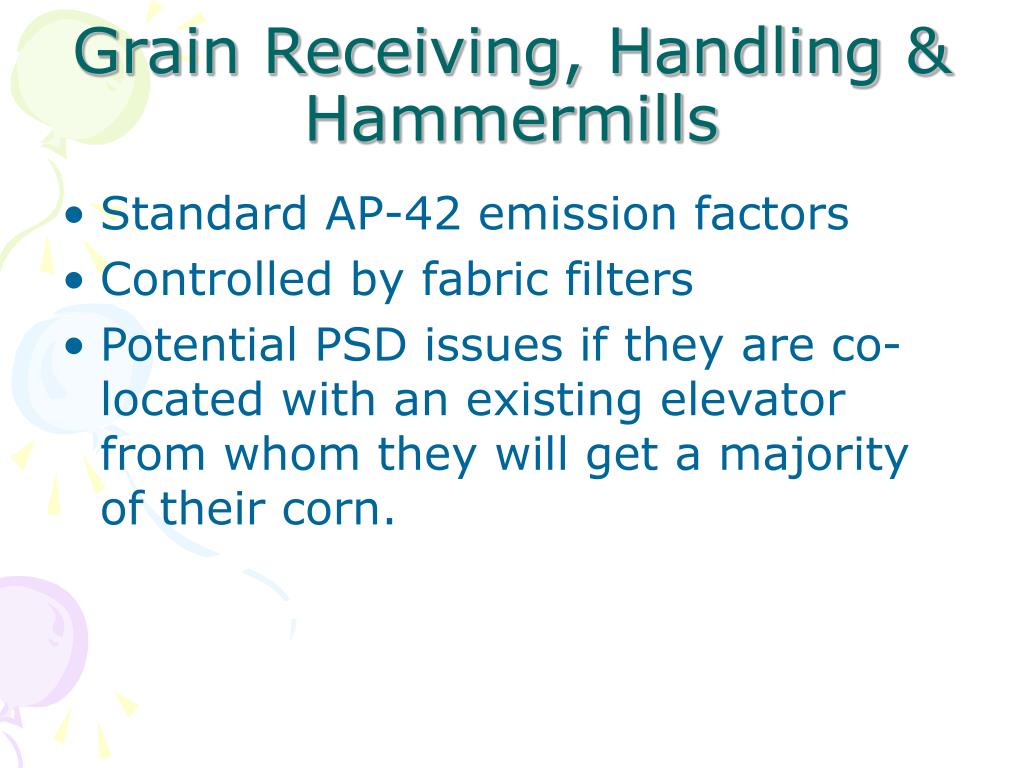 Grain Receiving, Handling & Hammermills

• Standard AP-42 emission factors
• Controlled by fabric filters
• Potential PSD issues if they are co-located with an existing elevator from whom they will get a majority of their corn.